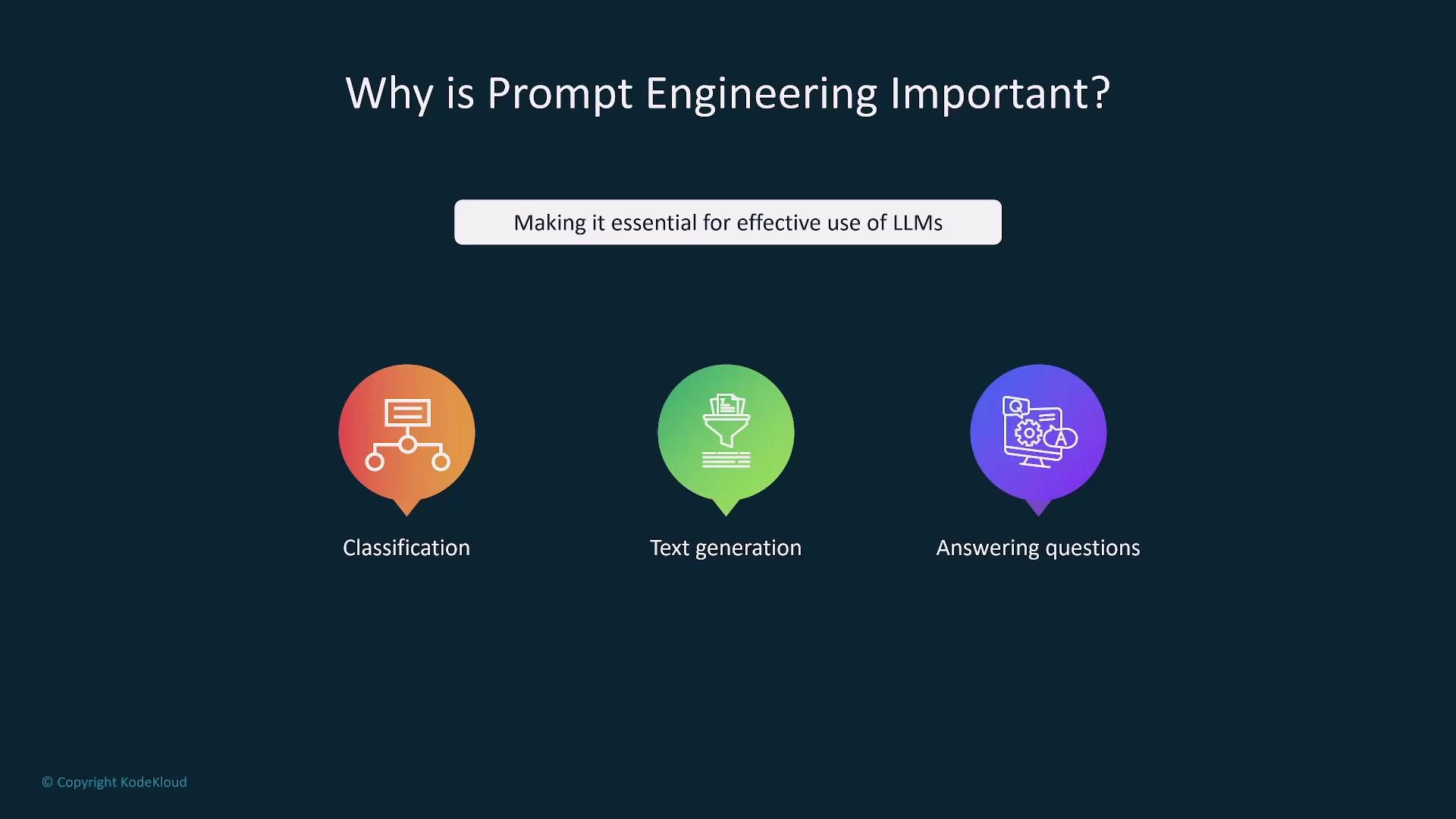 Why is Prompt Engineering Important?

Making it essential for effective use of LLMs

Q

A

Classification

Text generation

Answering questions

© Copyright KodeKloud